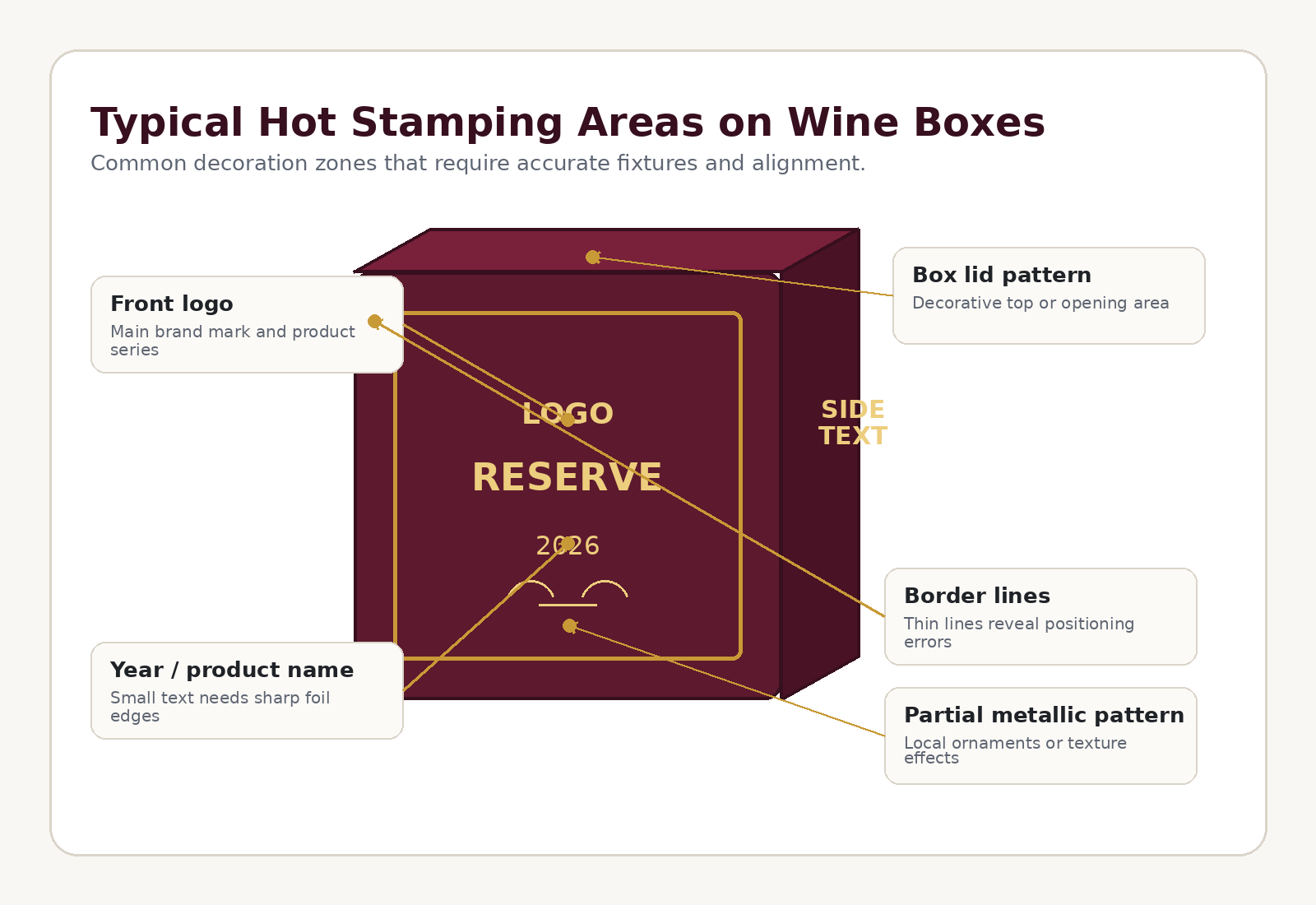 Typical Hot Stamping Areas on Wine Boxes

Common decoration zones that require accurate fixtures and alignment.

Front logo
Main brand mark and product series

Box lid pattern
Decorative top or opening area

LOGO

RESERVE

2026

SIDE TEXT

Border lines
Thin lines reveal positioning errors

Year / product name
Small text needs sharp foil edges

Partial metallic pattern
Local ornaments or texture effects